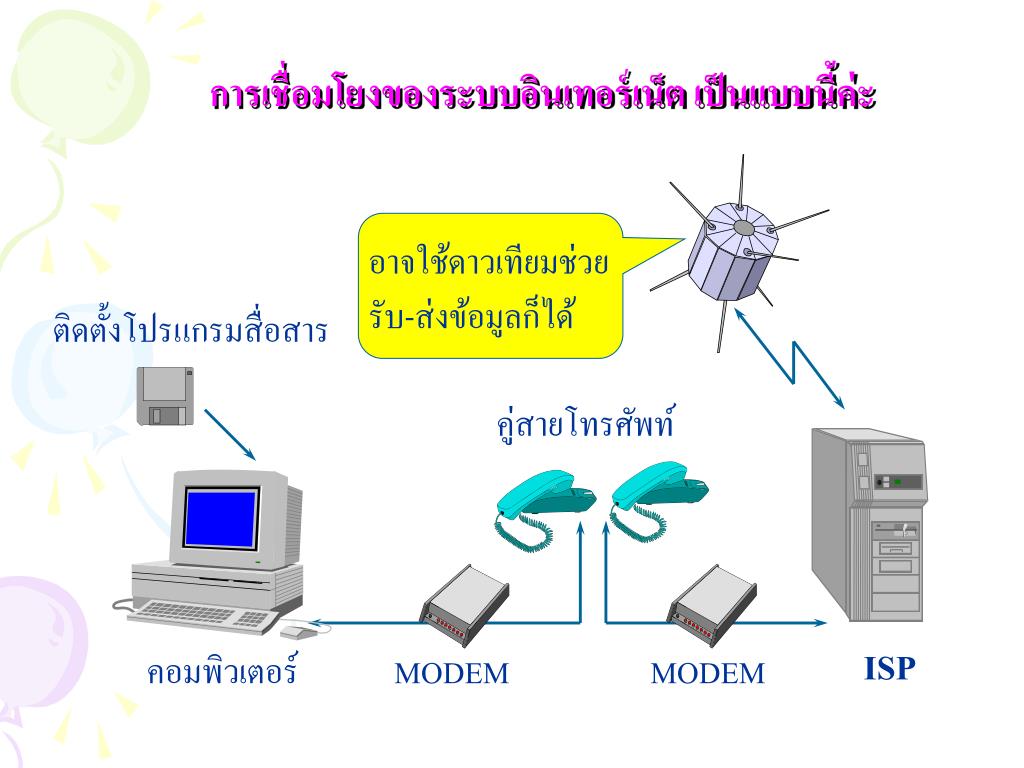 การเชื่อมโยงของระบบอินเทอร์เน็ต เป็นแบบนี้ค่ะ

อาจใช้ดาวเทียมช่วย
รับ-ส่งข้อมูลก็ได้

ติดตั้งโปรแกรมสื่อสาร

คู่สายโทรศัพท์

คอมพิวเตอร์

MODEM

MODEM

ISP